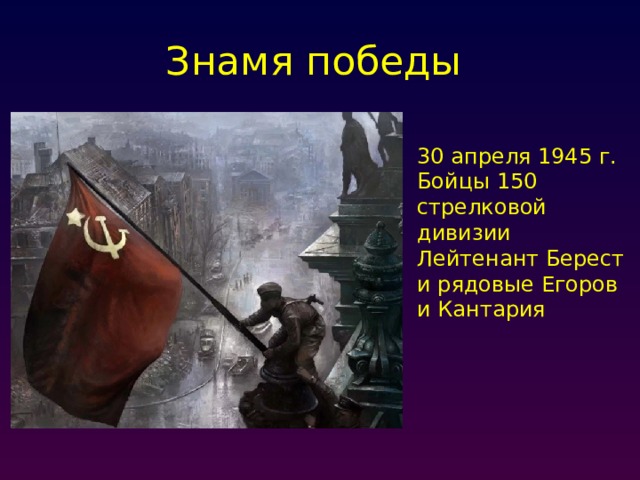 Знамя победы

30 апреля 1945 г. Бойцы 150 стрелковой дивизии Лейтенант Берест и рядовые Егоров и Кантария